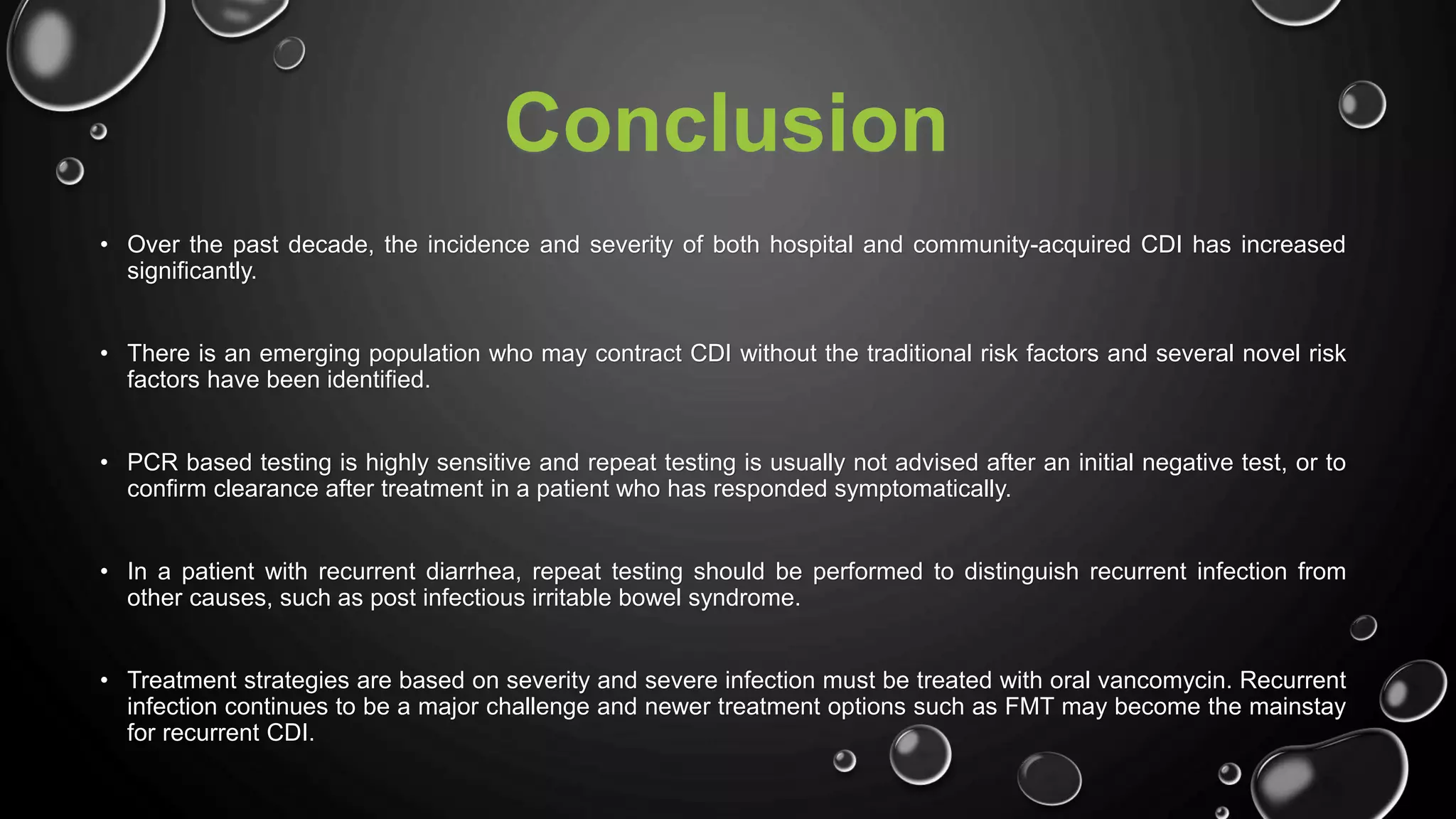 Conclusion

• Over the past decade, the incidence and severity of both hospital and community-acquired CDI has increased significantly.

• There is an emerging population who may contract CDI without the traditional risk factors and several novel risk factors have been identified.

• PCR based testing is highly sensitive and repeat testing is usually not advised after an initial negative test, or to confirm clearance after treatment in a patient who has responded symptomatically.

• In a patient with recurrent diarrhea, repeat testing should be performed to distinguish recurrent infection from other causes, such as post infectious irritable bowel syndrome.

• Treatment strategies are based on severity and severe infection must be treated with oral vancomycin. Recurrent infection continues to be a major challenge and newer treatment options such as FMT may become the mainstay for recurrent CDI.